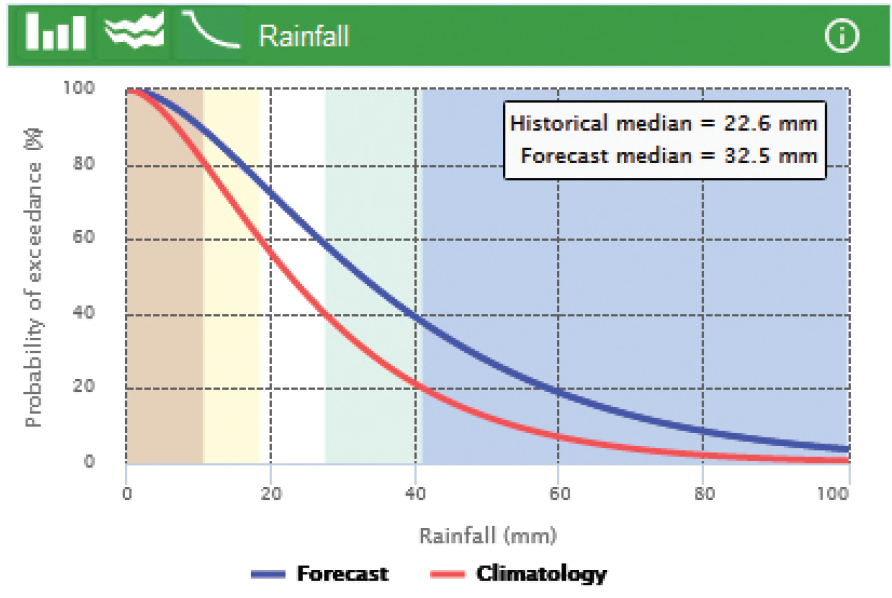 Rainfall

Historical median = 22.6 mm
Forecast median = 32.5 mm

Probability of exceedance (%)

100
80
60
40
20
0

0
20
40
60
80
100

Rainfall (mm)

Forecast
Climatology